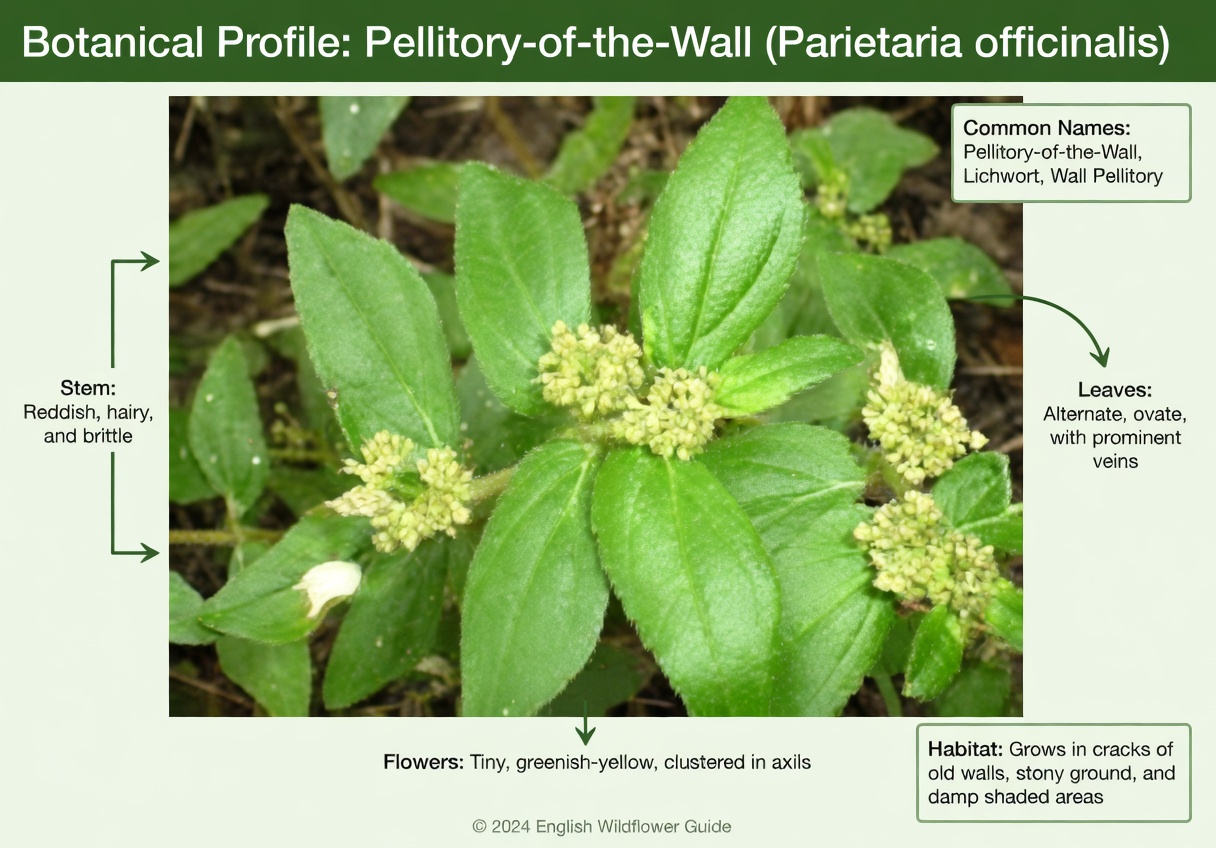 Botanical Profile: Pellitory-of-the-Wall (Parietaria officinalis)

Common Names:
Pellitory-of-the-Wall, Lichwort, Wall Pellitory

Stem:
Reddish, hairy, and brittle

Leaves:
Alternate, ovate, with prominent veins

Flowers: Tiny, greenish-yellow, clustered in axils

Habitat: Grows in cracks of old walls, stony ground, and damp shaded areas

© 2024 English Wildflower Guide